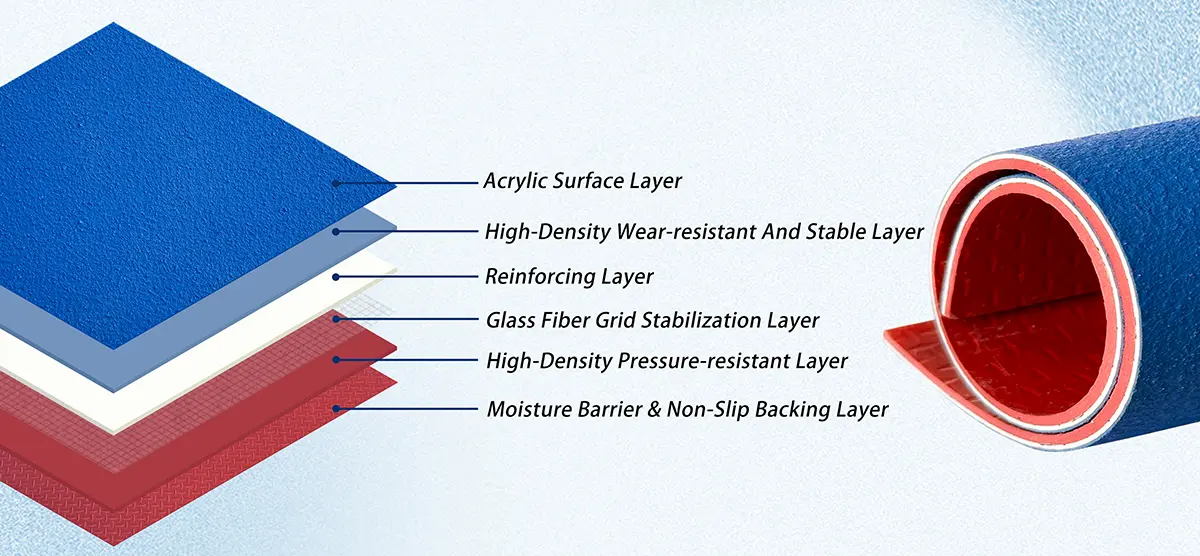 Acrylic Surface Layer
High-Density Wear-resistant And Stable Layer
Reinforcing Layer
Glass Fiber Grid Stabilization Layer
High-Density Pressure-resistant Layer
Moisture Barrier & Non-Slip Backing Layer